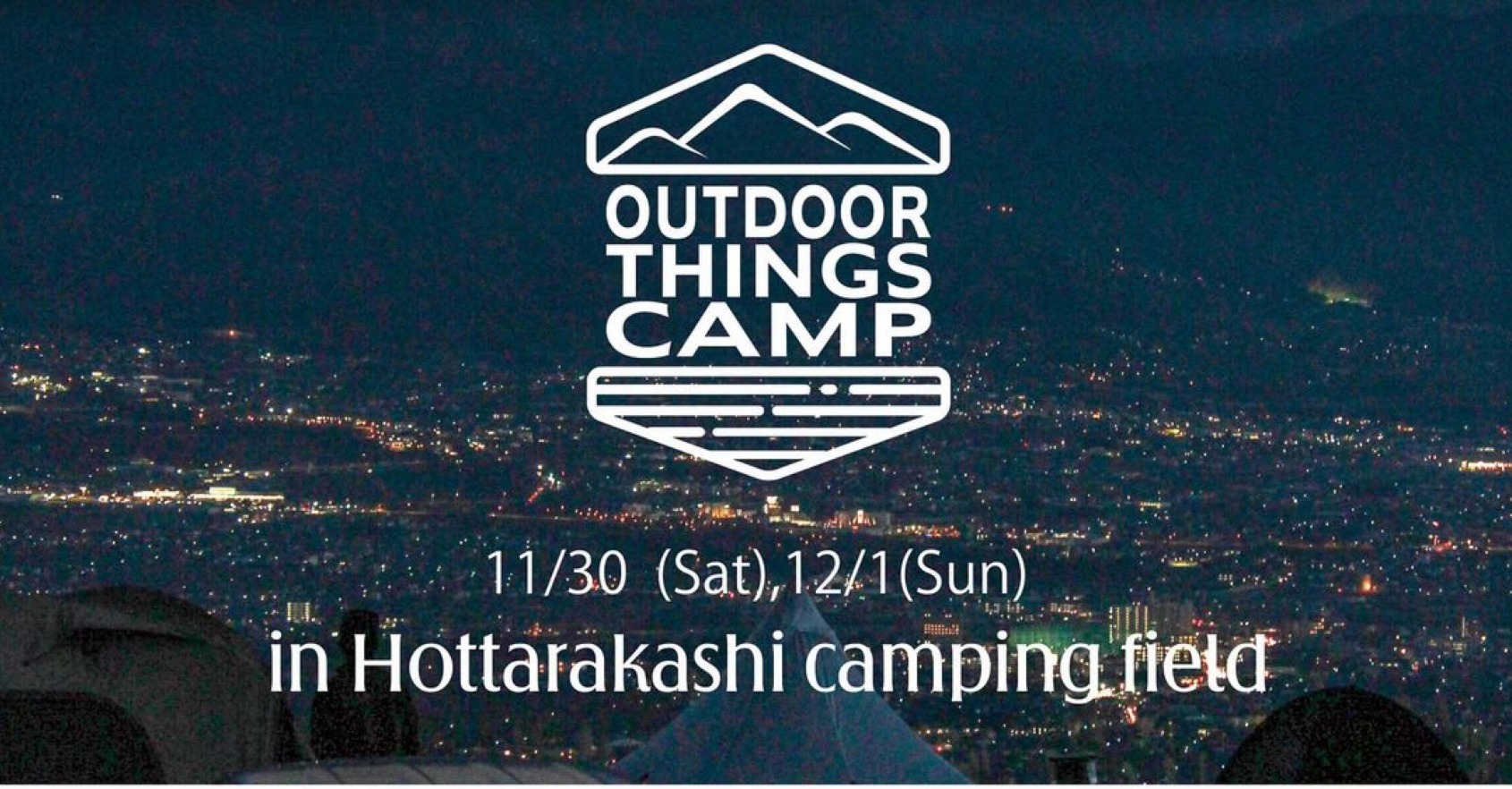 OUTDOOR
THINGS
CAMP

11/30 (Sat),12/1(Sun)

in Hottarakashi camping field